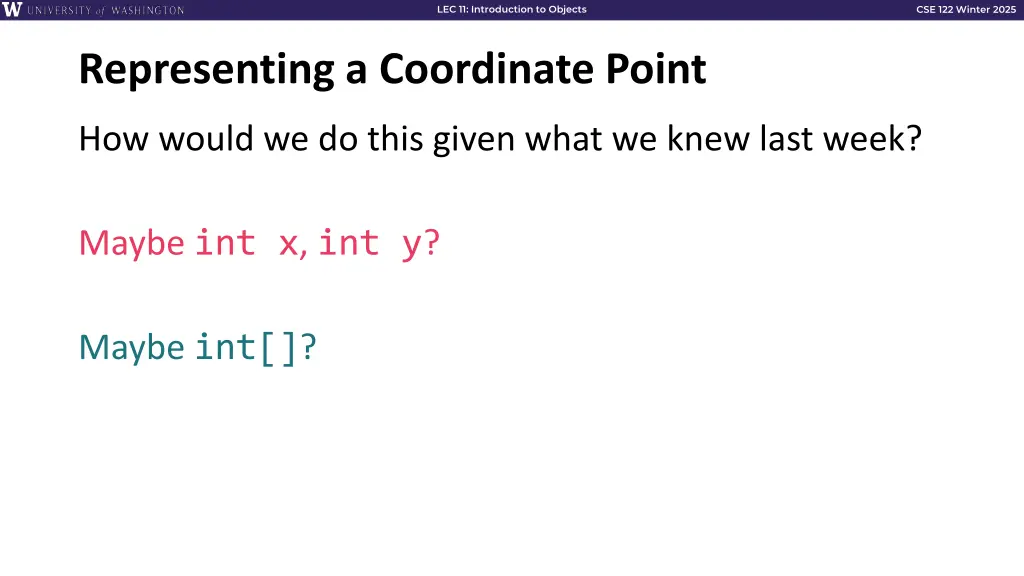 W UNIVERSITY of WASHINGTON

LEC 11: Introduction to Objects

CSE 122 Winter 2025

Representing a Coordinate Point

How would we do this given what we knew last week?

Maybe int x, int y?

Maybe int[]?